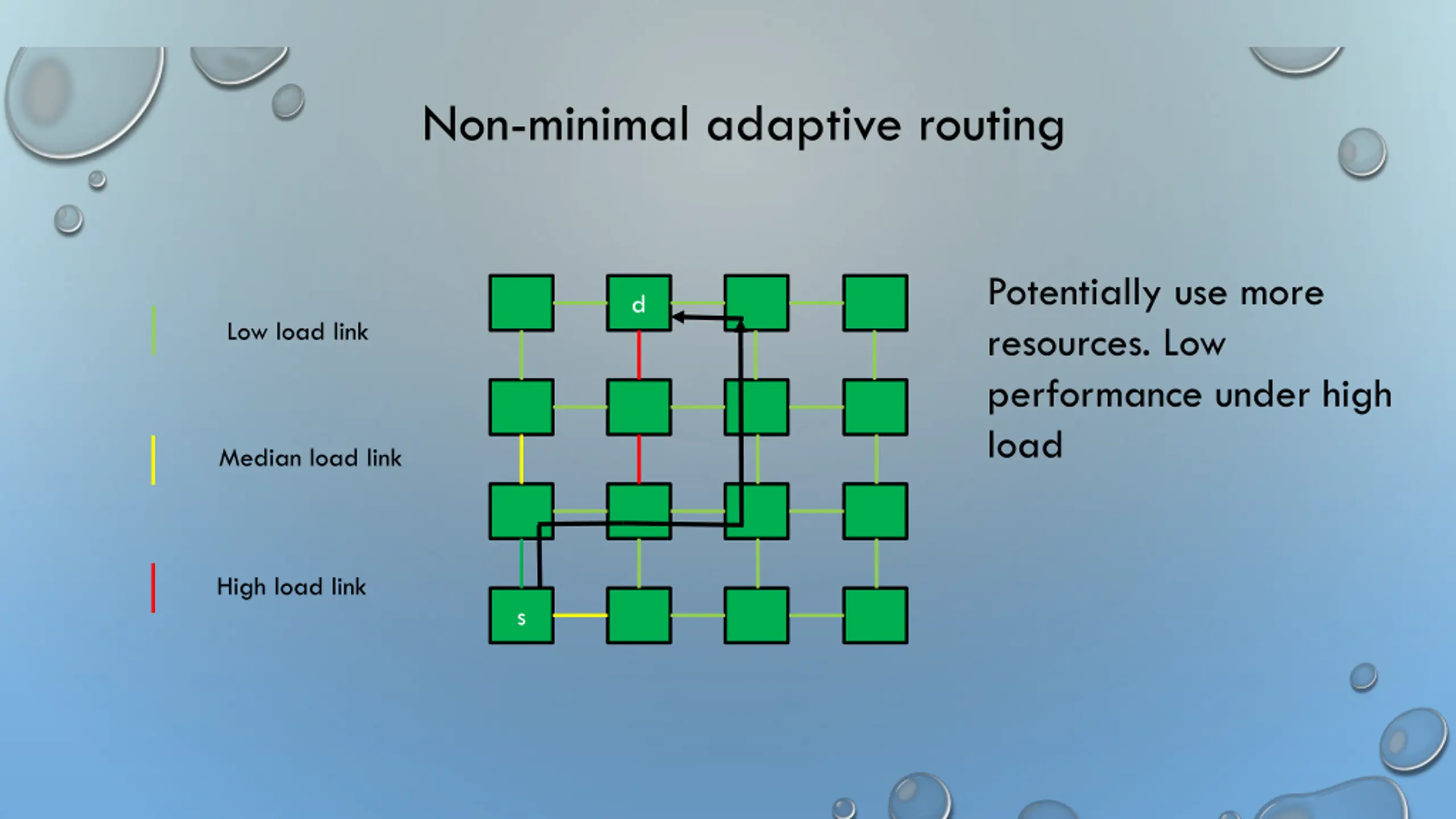 Non-minimal adaptive routing

Low load link

Median load link

High load link

d

s

Potentially use more resources. Low performance under high load